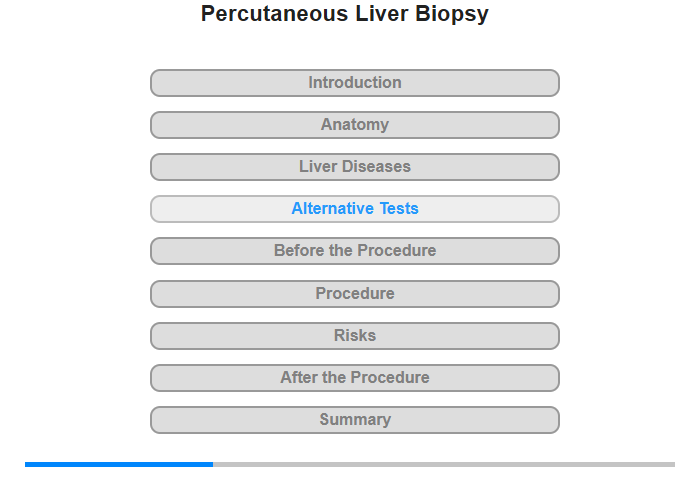 Percutaneous Liver Biopsy

Introduction

Anatomy

Liver Diseases

Alternative Tests

Before the Procedure

Procedure

Risks

After the Procedure

Summary